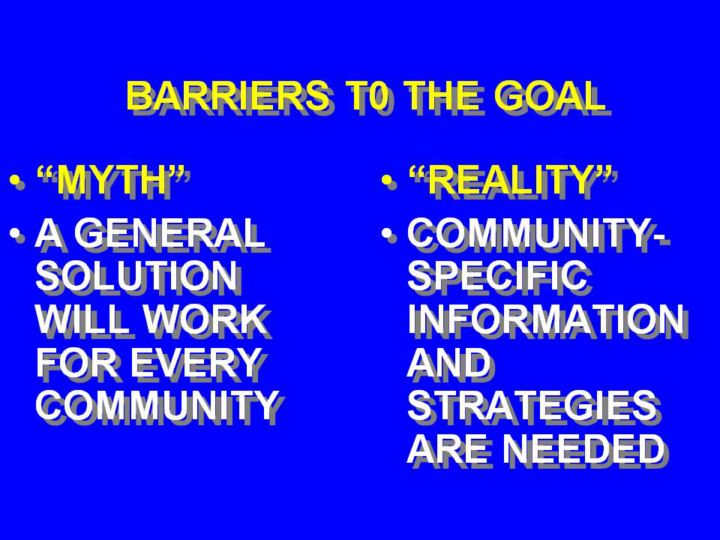 BARRIERS T0 THE GOAL

• “MYTH”
• A GENERAL SOLUTION WILL WORK FOR EVERY COMMUNITY

• “REALITY”
• COMMUNITY-SPECIFIC INFORMATION AND STRATEGIES ARE NEEDED